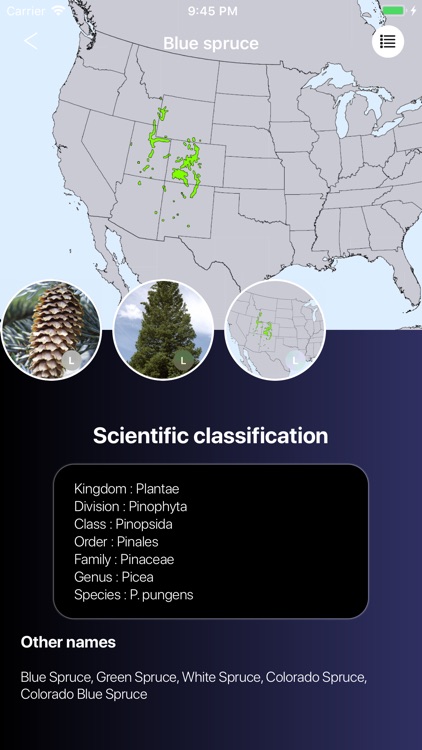 Carrier 9:45 PM

Blue spruce

L L L

Scientific classification

Kingdom : Plantae
Division : Pinophyta
Class : Pinopsida
Order : Pinales
Family : Pinaceae
Genus : Picea
Species : P. pungens

Other names

Blue Spruce, Green Spruce, White Spruce, Colorado Spruce, Colorado Blue Spruce